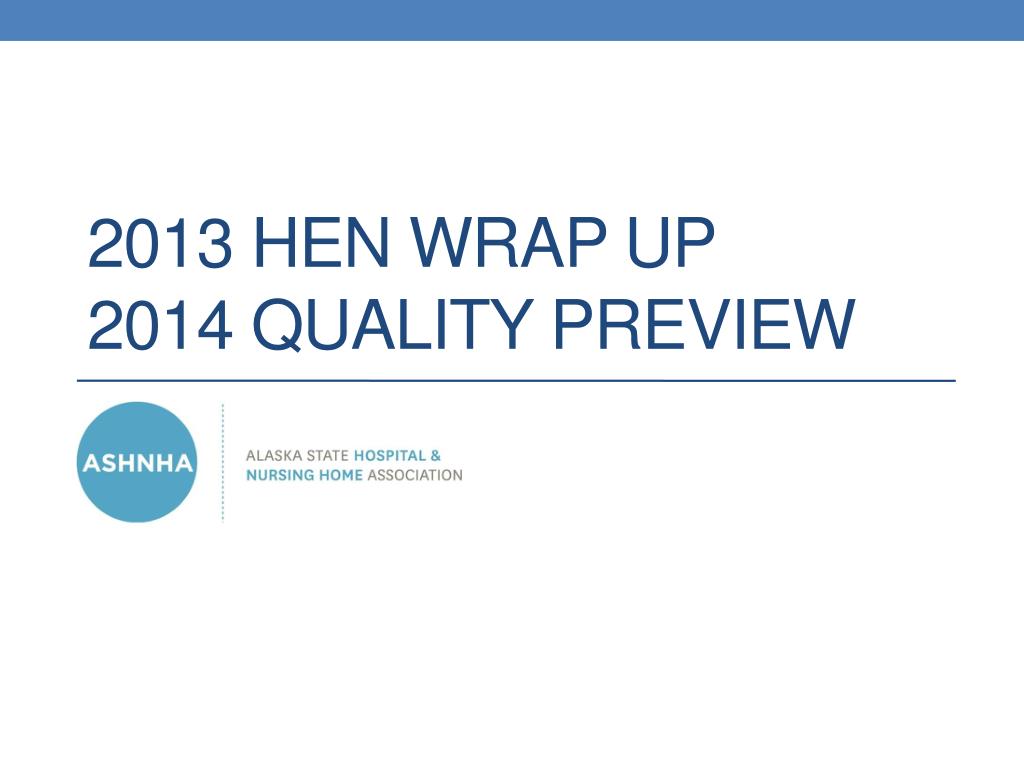 2013 HEN WRAP UP
2014 QUALITY PREVIEW

ASHNHA

ALASKA STATE HOSPITAL &
NURSING HOME ASSOCIATION